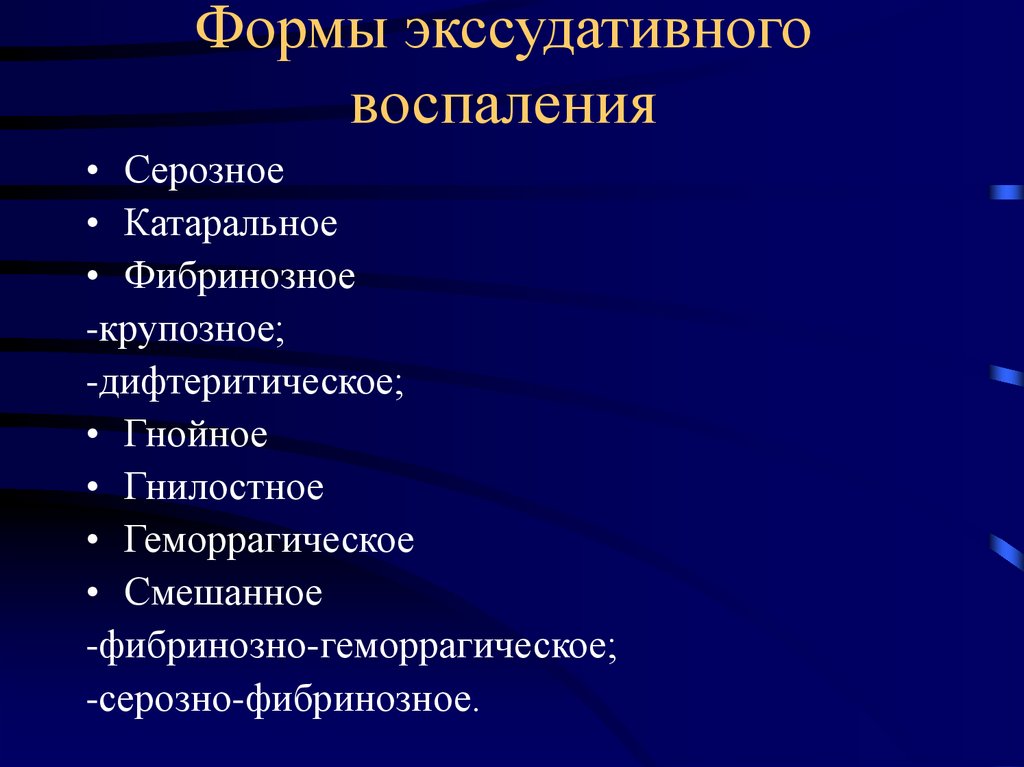 Формы экссудативного воспаления

• Серозное
• Катаральное
• Фибринозное
-крупозное;
-дифтеритическое;
• Гнойное
• Гнилостное
• Геморрагическое
• Смешанное
-фибринозно-геморрагическое;
-серозно-фибринозное.